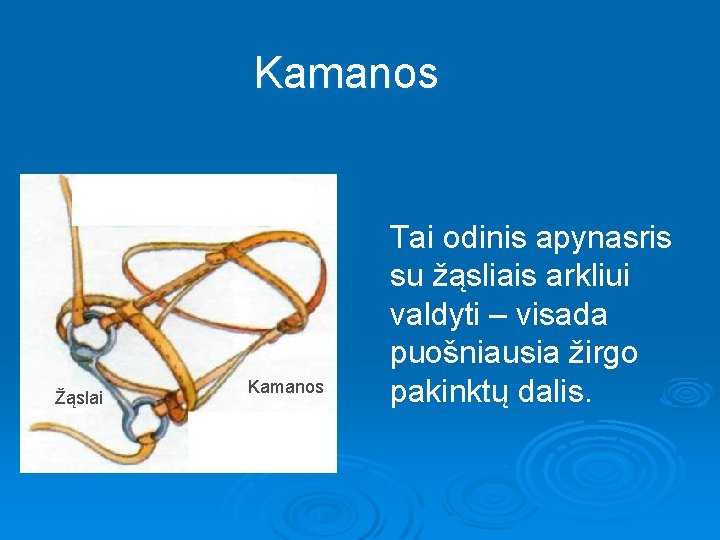 Kamanos

Žąslai

Kamanos

Tai odinis apynasris su žąsliais arkliui valdyti – visada puošniausia žirgo pakinktų dalis.